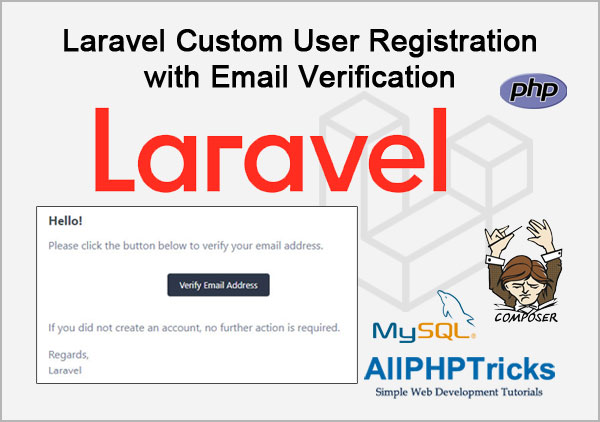 Laravel Custom User Registration with Email Verification

php

Laravel

Hello!

Please click the button below to verify your email address.

Verify Email Address

If you did not create an account, no further action is required.

Regards,
Laravel

COMPOSER

MySQL

AllPHPTricks
Simple Web Development Tutorials